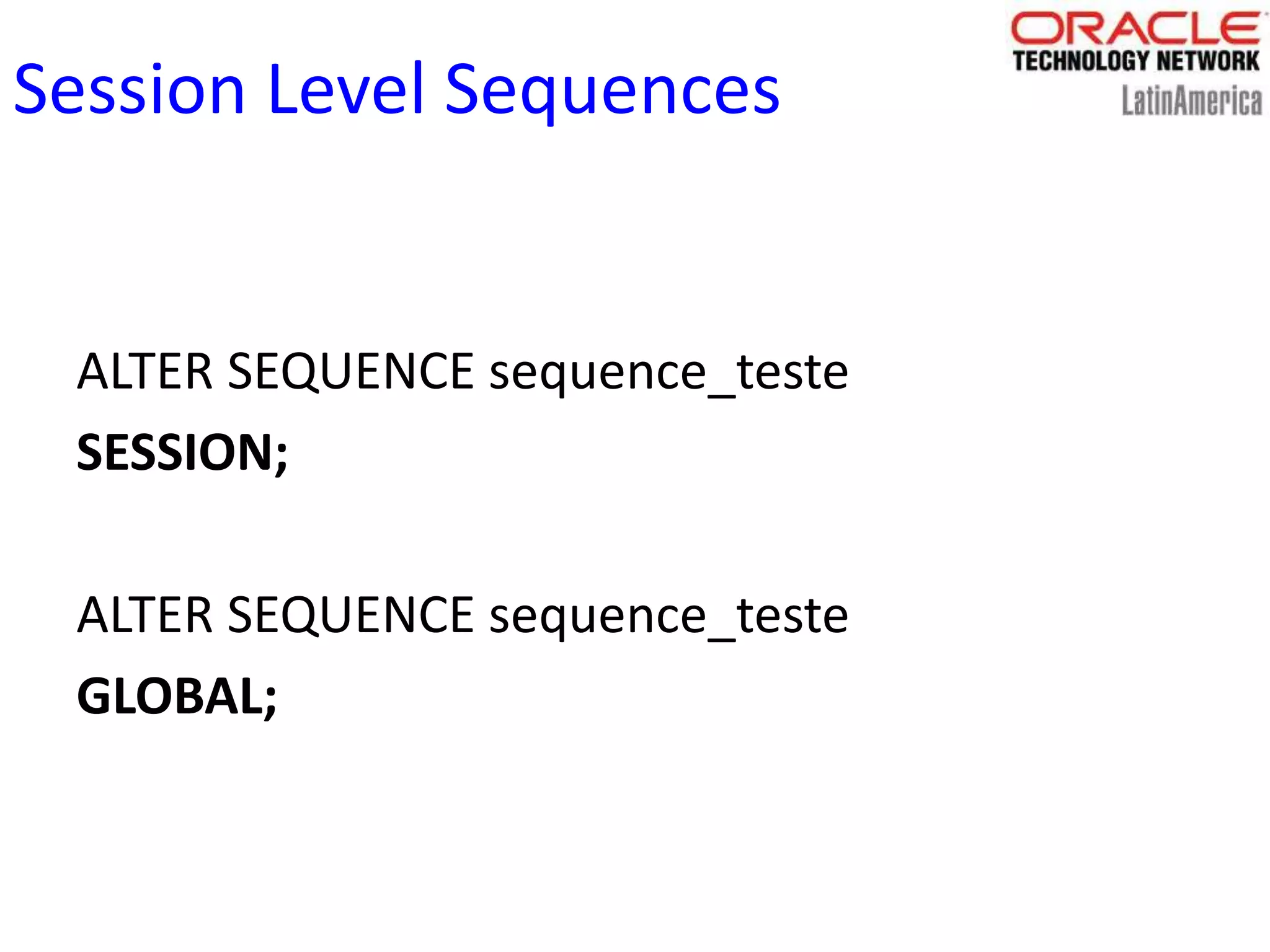 Session Level Sequences

ORACLE
TECHNOLOGY NETWORK
LatinAmerica

ALTER SEQUENCE sequence_teste
SESSION;

ALTER SEQUENCE sequence_teste
GLOBAL;